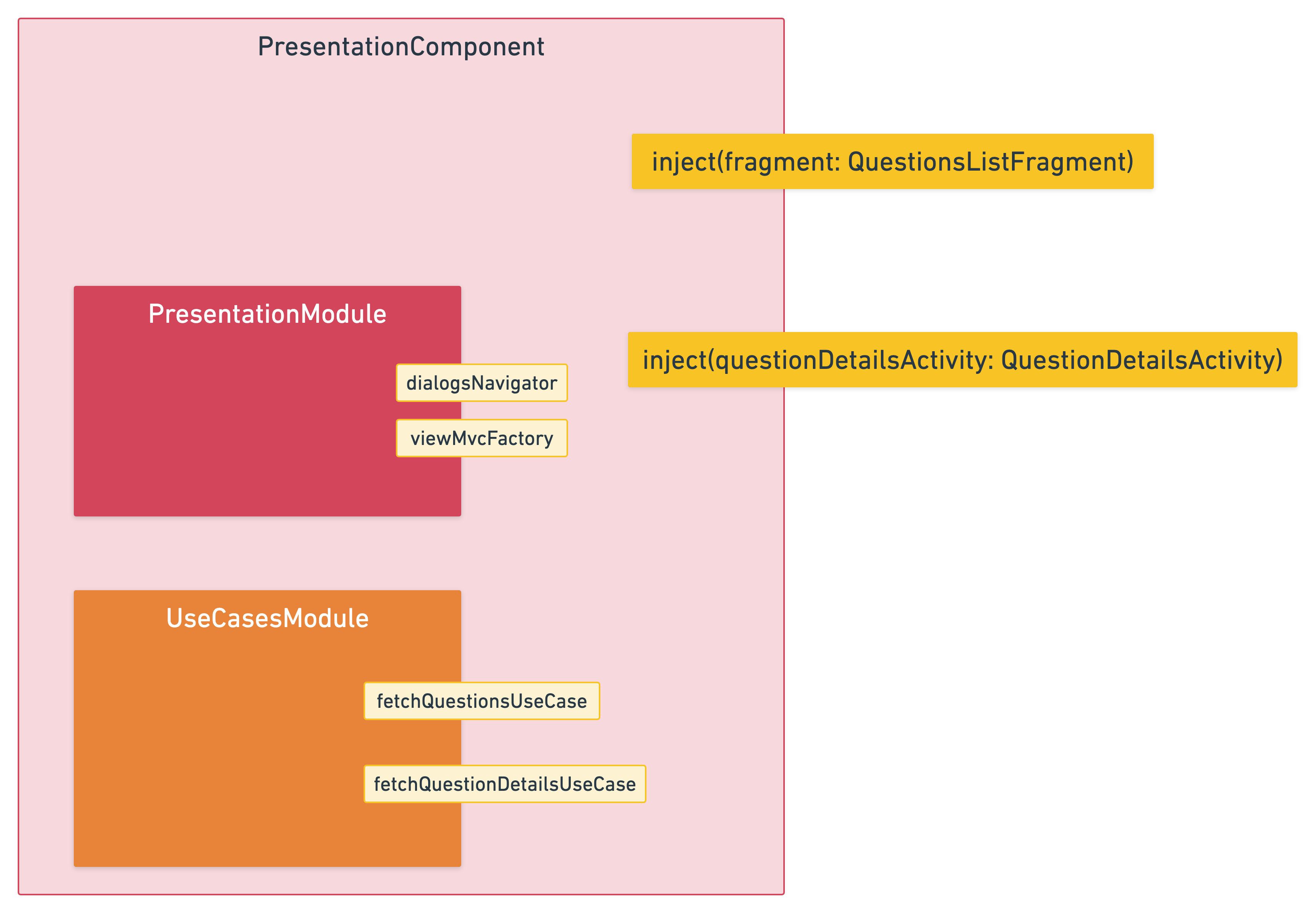 PresentationComponent

inject(fragment: QuestionsListFragment)

PresentationModule

dialogsNavigator

viewMvcFactory

inject(questionDetailsActivity: QuestionDetailsActivity)

UseCasesModule

fetchQuestionsUseCase

fetchQuestionDetailsUseCase